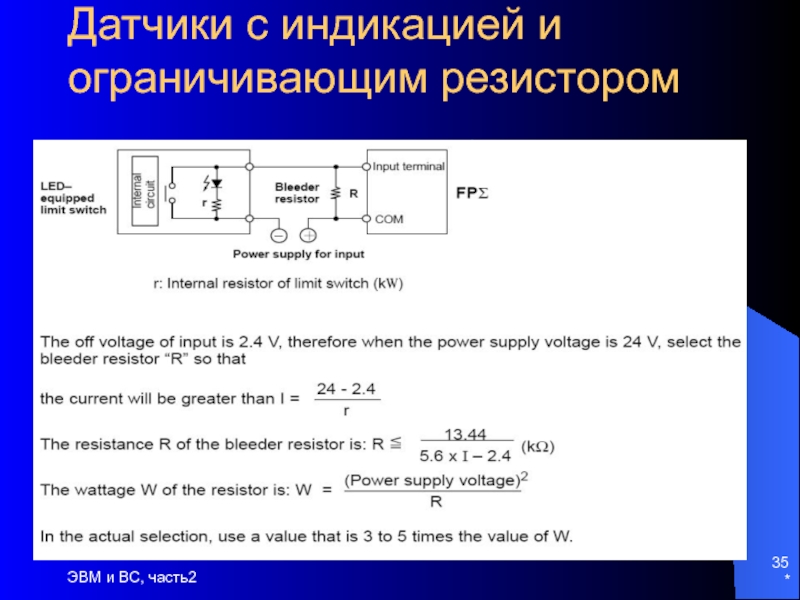 Датчики с индикацией и ограничивающим резистором

LED–equipped limit switch

Internal circuit

r

Bleeder resistor

R

Input terminal

COM

FPΣ

Power supply for input

r: Internal resistor of limit switch (kW)

The off voltage of input is 2.4 V, therefore when the power supply voltage is 24 V, select the bleeder resistor “R” so that

the current will be greater than I = $\frac{24 - 2.4}{r}$

The resistance R of the bleeder resistor is: R ≦ $\frac{13.44}{5.6 \times I - 2.4}$ (kΩ)

The wattage W of the resistor is: W = $\frac{(\text{Power supply voltage})^2}{R}$

In the actual selection, use a value that is 3 to 5 times the value of W.

ЭВМ и ВС, часть2

35

*